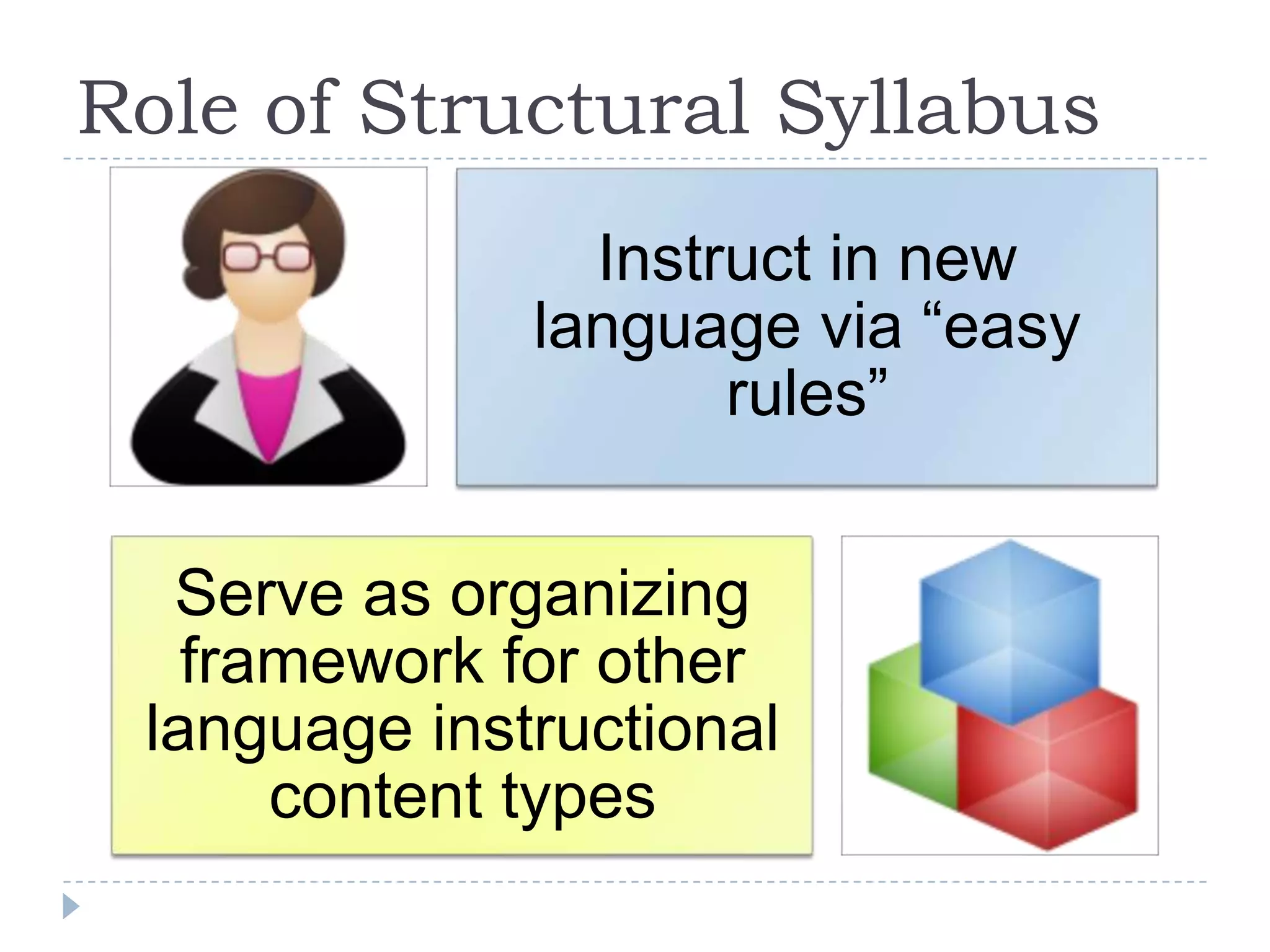 Role of Structural Syllabus

Instruct in new language via “easy rules”

Serve as organizing framework for other language instructional content types